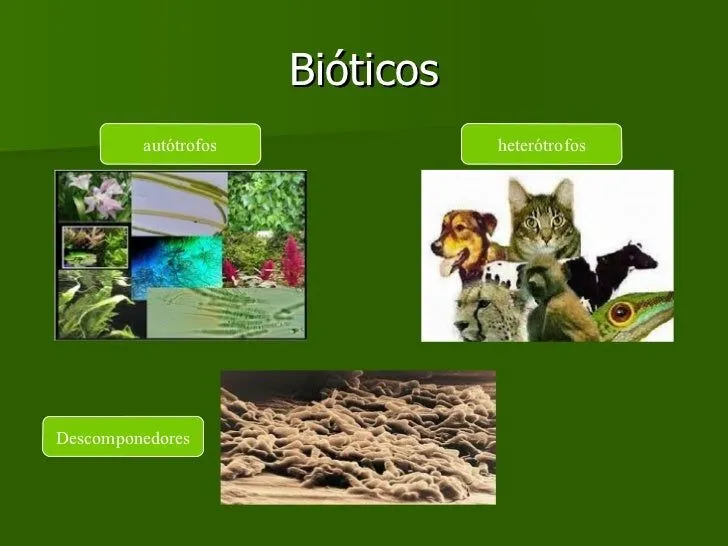 Bióticos

autótrofos

heterótrofos

Descomponedores